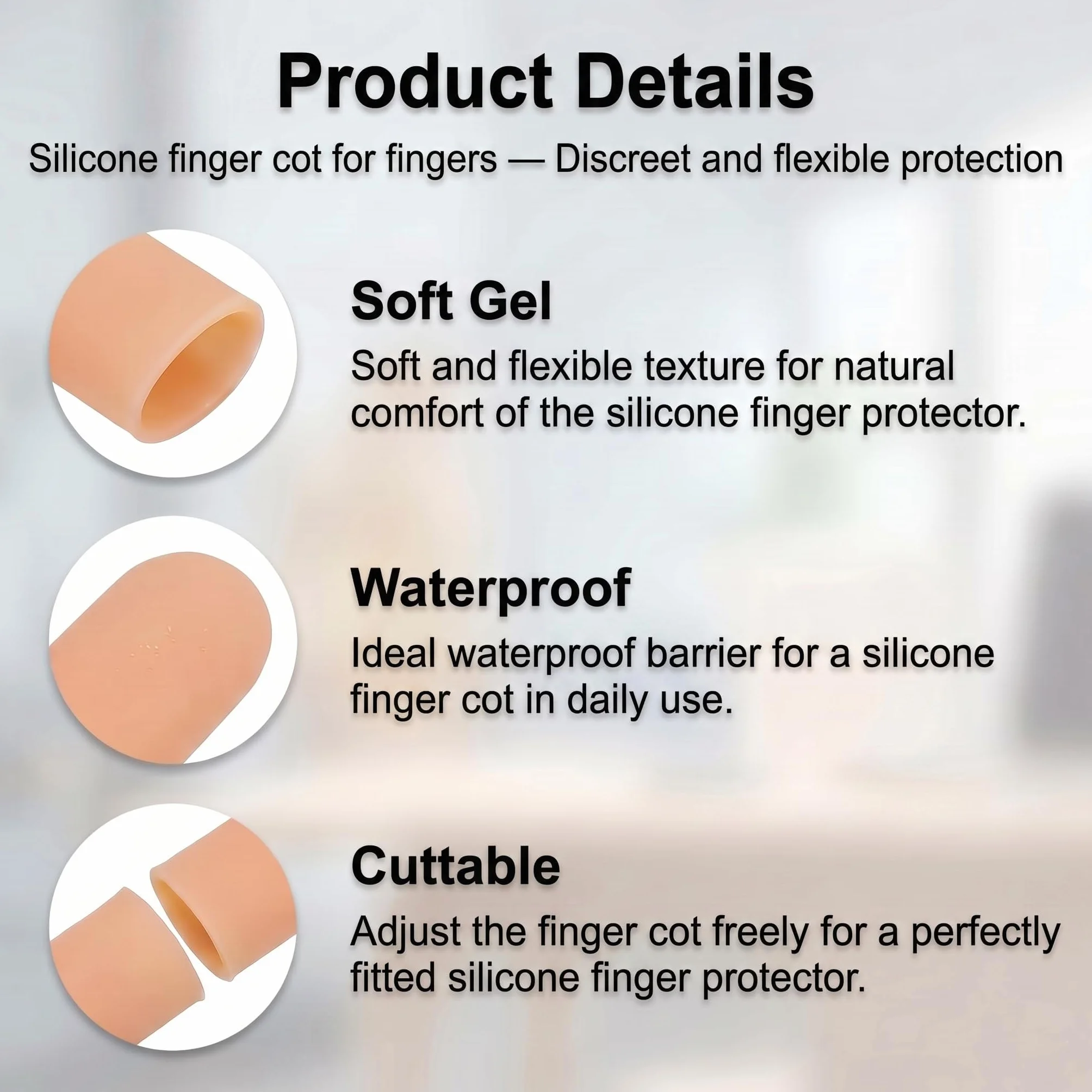 Product Details

Silicone finger cot for fingers — Discreet and flexible protection

Soft Gel

Soft and flexible texture for natural comfort of the silicone finger protector.

Waterproof

Ideal waterproof barrier for a silicone finger cot in daily use.

Cuttable

Adjust the finger cot freely for a perfectly fitted silicone finger protector.